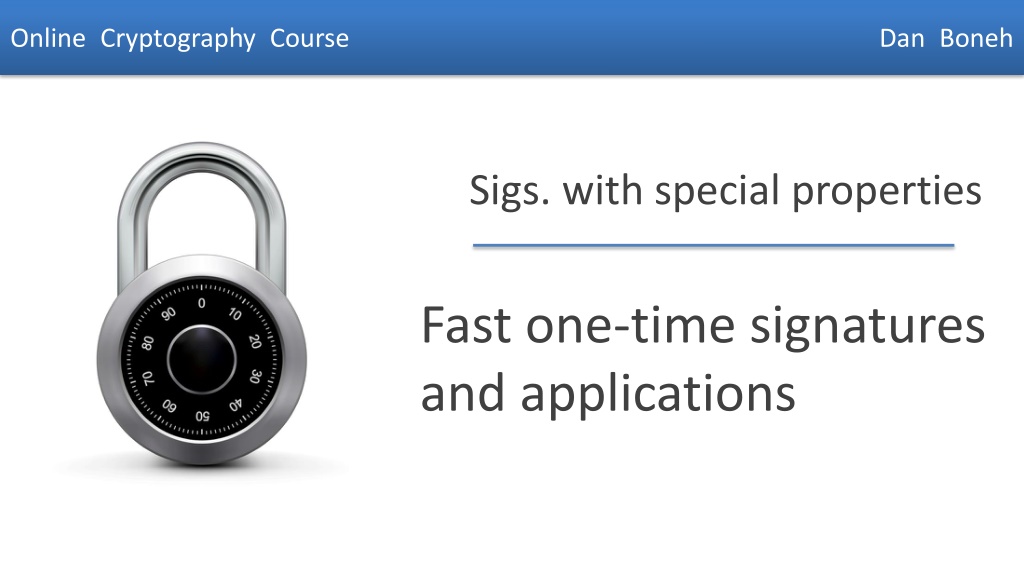 Online Cryptography Course

Dan Boneh

0 10 20 30 40 50 60 70 80 90

Sigs. with special properties

Fast one-time signatures and applications